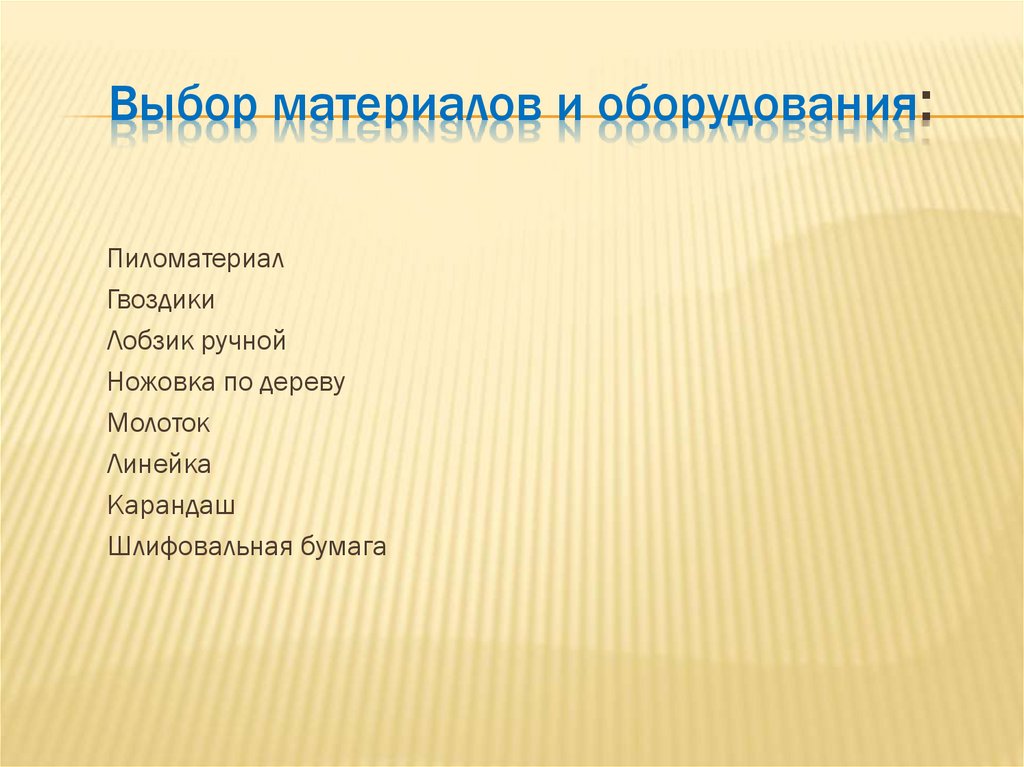 Выбор материалов и оборудования:

Пиломатериал
Гвоздики
Лобзик ручной
Ножовка по дереву
Молоток
Линейка
Карандаш
Шлифовальная бумага